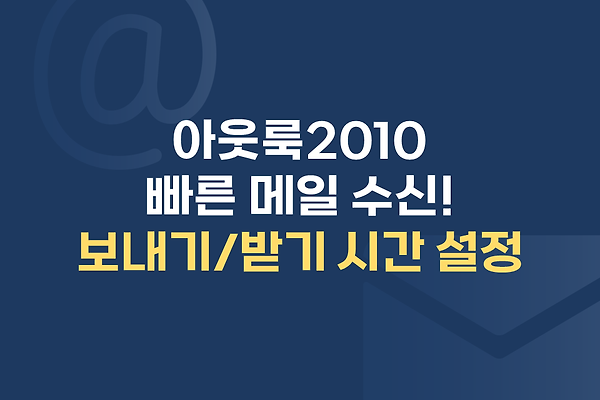 아웃룩2010
빠른 메일 수신!
보내기/받기 시간 설정